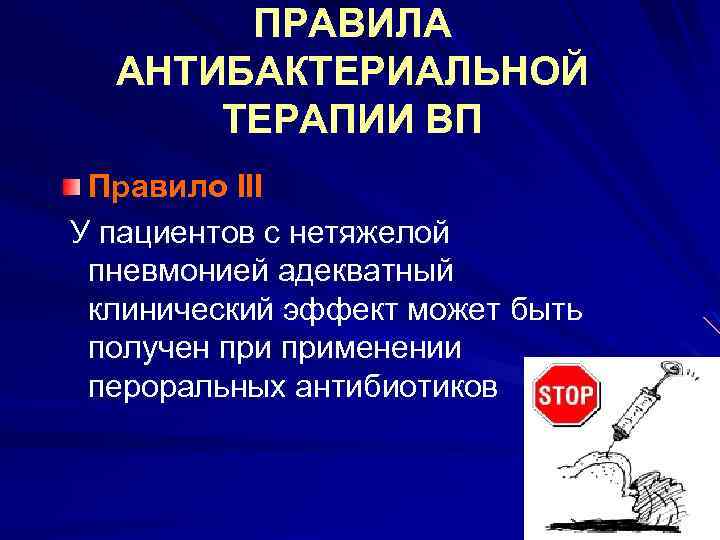 ПРАВИЛА АНТИБАКТЕРИАЛЬНОЙ ТЕРАПИИ ВП

Правило III

У пациентов с нетяжелой пневмонией адекватный клинический эффект может быть получен при применении пероральных антибиотиков

STOP